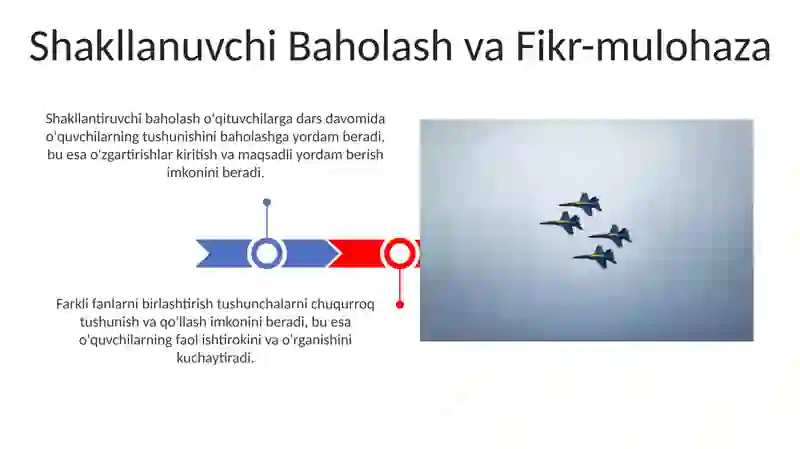 Shakllanuvchi Baholash va Fikr-mulohaza

Shakllantiruvchi baholash o'qituvchilarga dars davomida o'quvchilarning tushunishini baholashga yordam beradi, bu esa o'zgartirishlar kiritish va maqsadli yordam berish imkonini beradi.

Farkli fanlarni birlashtirish tushunchalarni chuqurroq tushunish va qo'llash imkonini beradi, bu esa o'quvchilarning faol ishtirokini va o'rganishini kuchaytiradi.